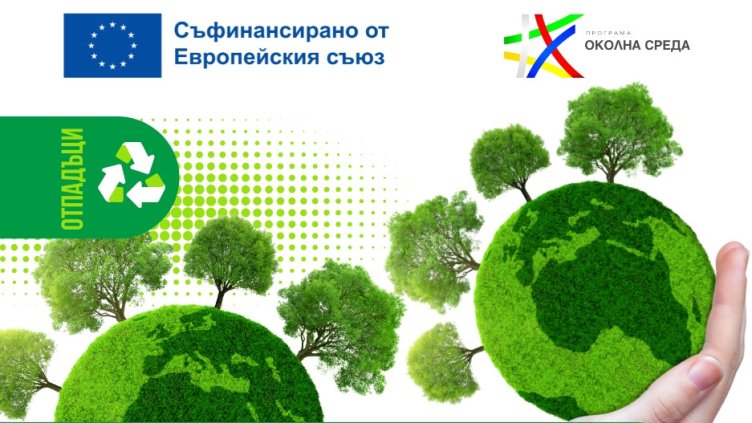 Съфинансирано от Европейския съюз

ПРОГРАМА ОКОЛНА СРЕДА

ОТПАДЪЦИ